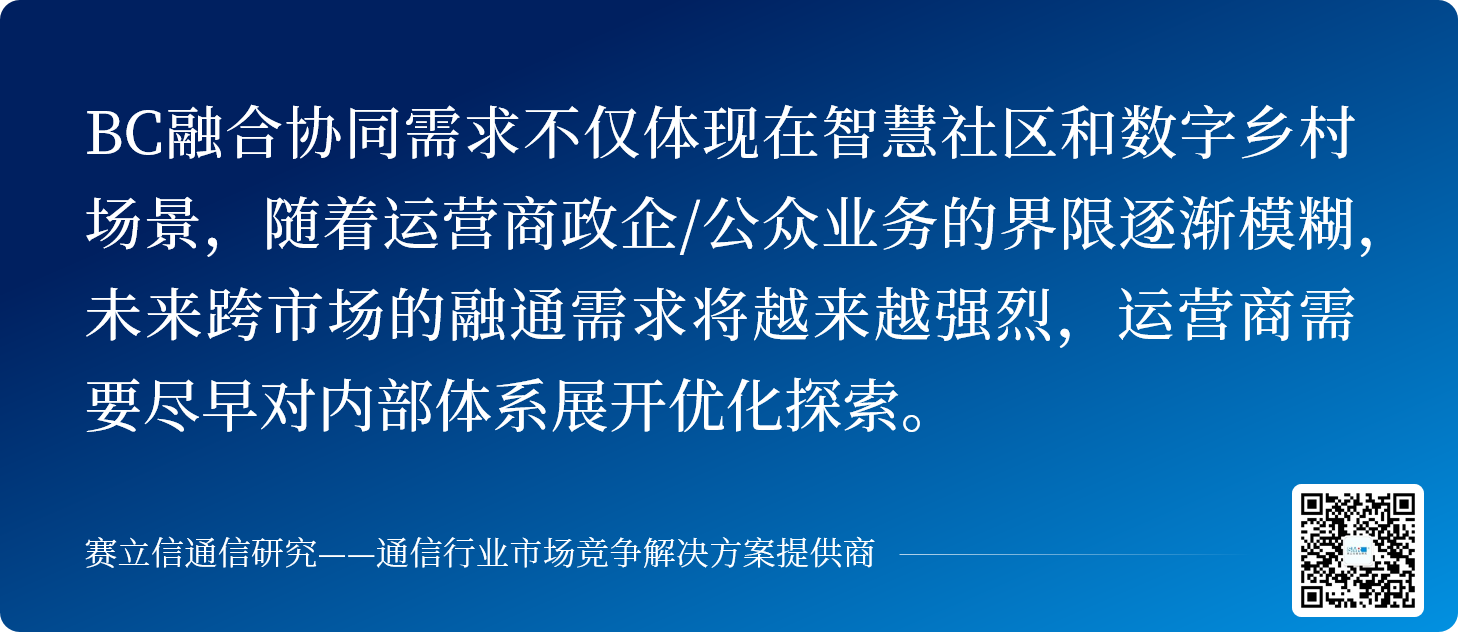 BC融合协同需求不仅体现在智慧社区和数字乡村场景，随着运营商政企/公众业务的界限逐渐模糊，未来跨市场的融通需求将越来越强烈，运营商需要尽早对内部体系展开优化探索。

赛立信通信研究——通信行业市场竞争解决方案提供商